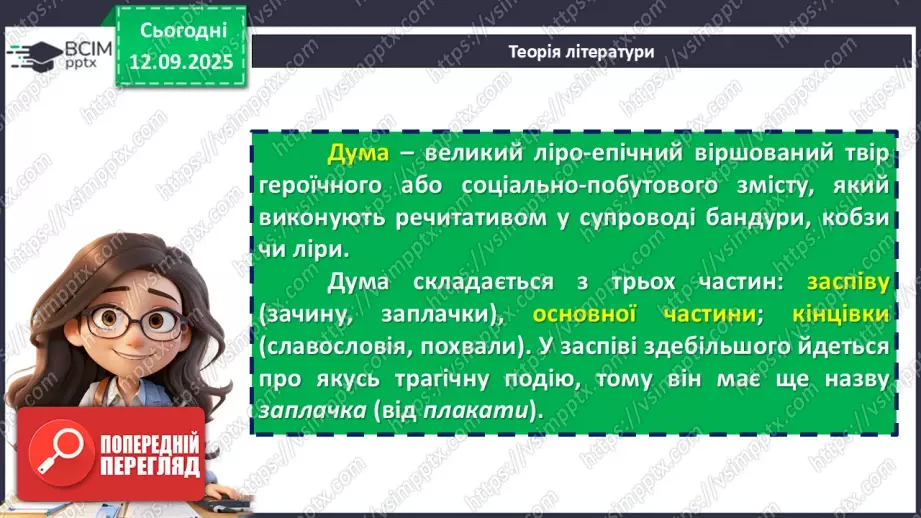 ВСІМ pptx

Сьогодні 12.09.2025

Теорія літератури

Дума – великий ліро-епічний віршований твір героїчного або соціально-побутового змісту, який виконують речитативом у супроводі бандури, кобзи чи ліри.

Дума складається з трьох частин: заспіву (зачину, заплачки), основної частини; кінцівки (славословія, похвали). У заспіві здебільшого йдеться про якусь трагічну подію, тому він має ще назву заплачка (від плакати).

ПОПЕРЕДНІЙ ПЕРЕГЛЯД

https://vsimpptx.com